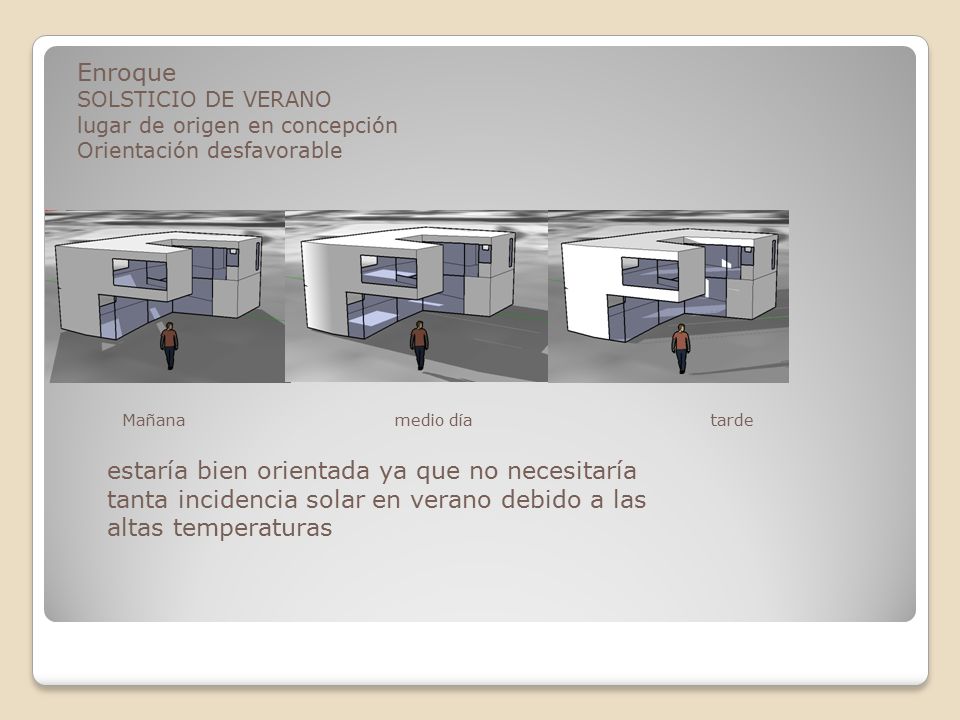 Enroque
SOLSTICIO DE VERANO
lugar de origen en concepción
Orientación desfavorable

Mañana medio día tarde

estaría bien orientada ya que no necesitaría tanta incidencia solar en verano debido a las altas temperaturas